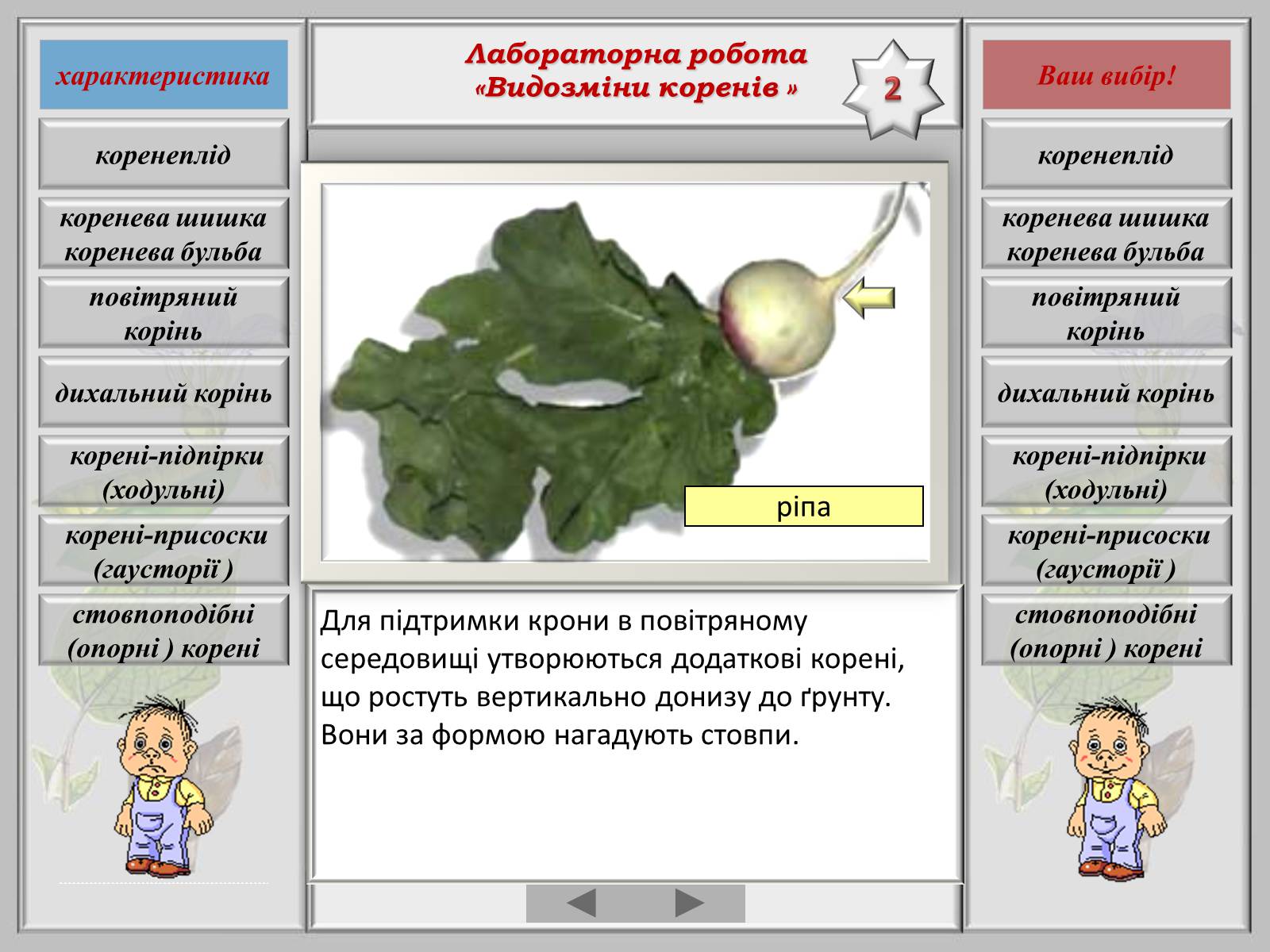 характеристика

коренеплід

коренева шишка коренева бульба

повітряний корінь

дихальний корінь

корені-підпірки (ходульні)

корені-присоски (гаусторії )

стовпоподібні (опорні ) корені

Лабораторна робота «Видозміни коренів »

2

ріпа

Для підтримки крони в повітряному середовищі утворюються додаткові корені, що ростуть вертикально донизу до ґрунту. Вони за формою нагадують стовпи.

Ваш вибір!

коренеплід

коренева шишка коренева бульба

повітряний корінь

дихальний корінь

корені-підпірки (ходульні)

корені-присоски (гаусторії )

стовпоподібні (опорні ) корені